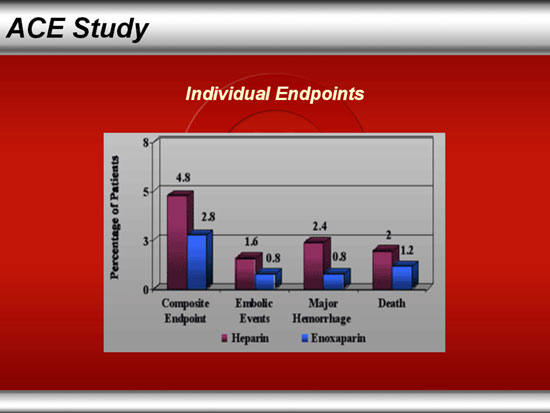 ACE Study

Individual Endpoints

Percentage of Patients

8
5
3
0

4.8
2.8
1.6
0.8
2.4
0.8
2
1.2

Composite Endpoint
Embolic Events
Major Hemorrhage
Death

Heparin
Enoxaparin